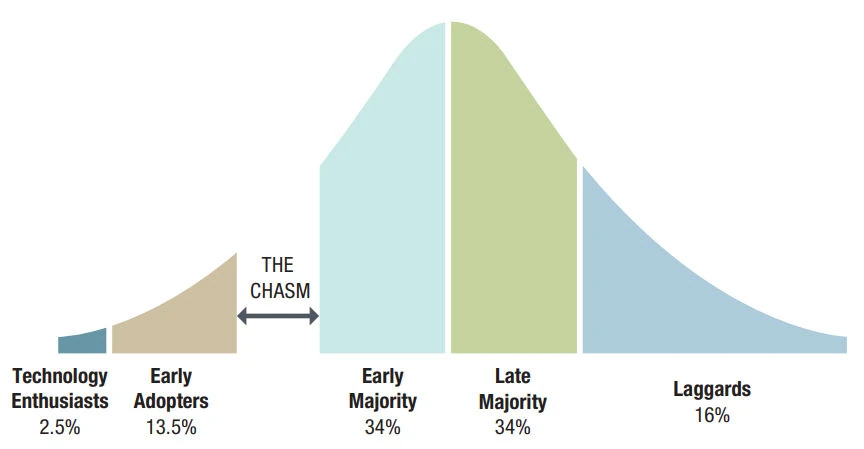 THE CHASM

Technology Enthusiasts
2.5%

Early Adopters
13.5%

Early Majority
34%

Late Majority
34%

Laggards
16%